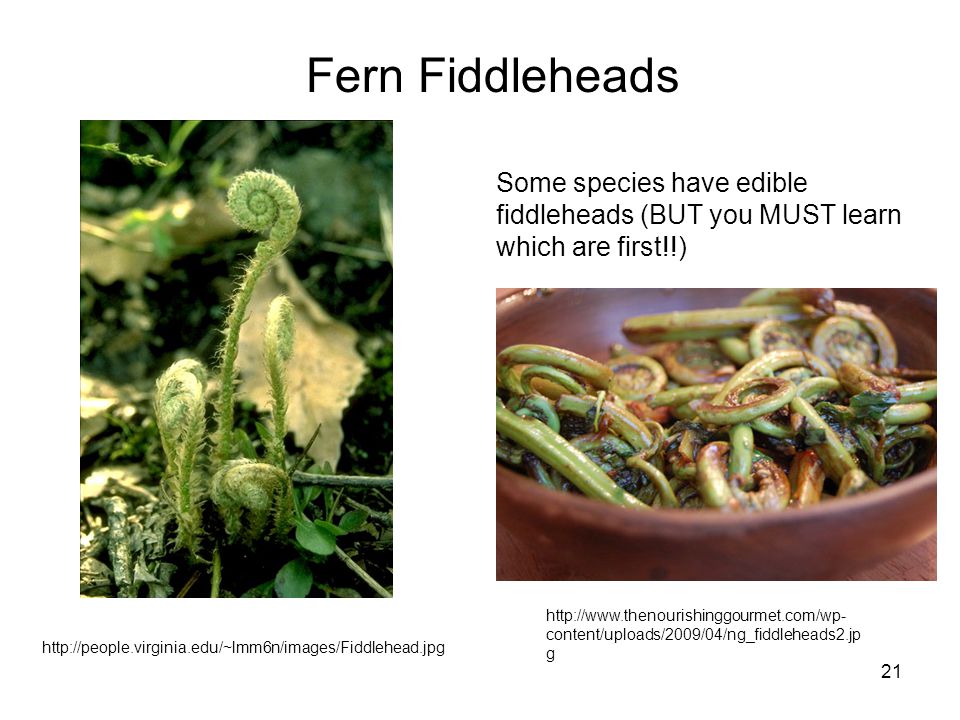 Fern Fiddleheads

Some species have edible fiddleheads (BUT you MUST learn which are first!!)

http://people.virginia.edu/~lmm6n/images/Fiddlehead.jpg

http://www.thenourishinggourmet.com/wp-content/uploads/2009/04/ng_fiddleheads2.jpg

21